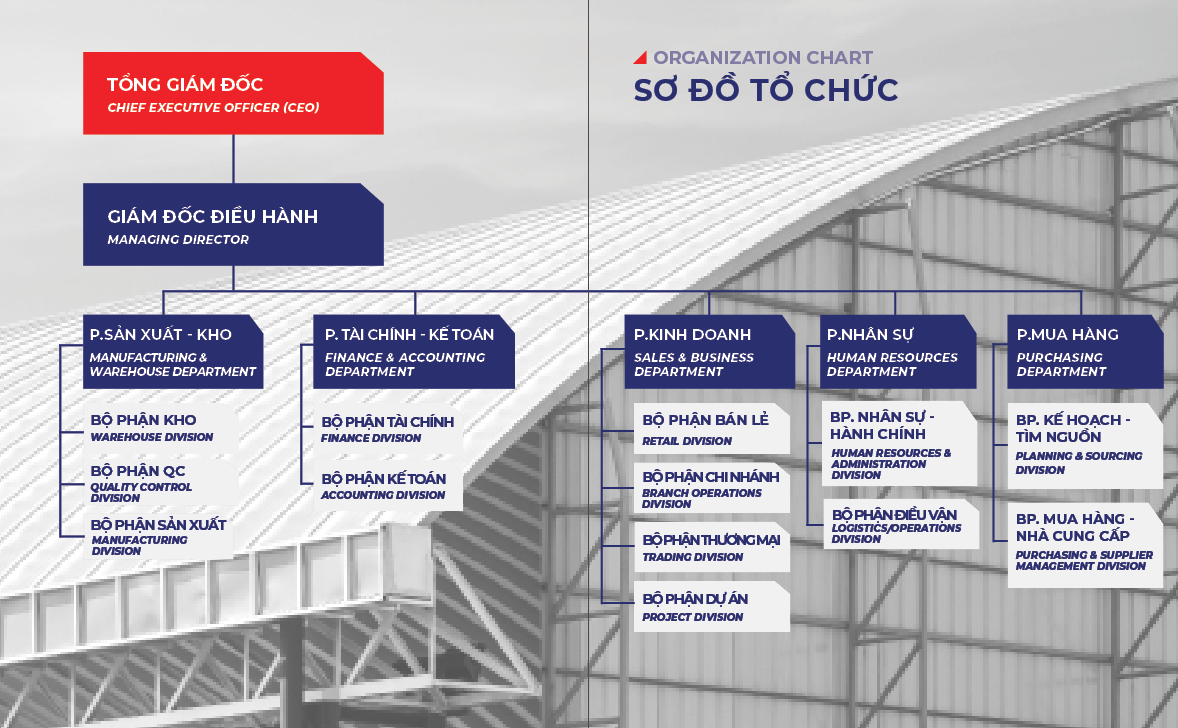 ORGANIZATION CHART
SƠ ĐỒ TỔ CHỨC

TỔNG GIÁM ĐỐC
CHIEF EXECUTIVE OFFICER (CEO)

GIÁM ĐỐC ĐIỀU HÀNH
MANAGING DIRECTOR

P.SẢN XUẤT - KHO
MANUFACTURING & WAREHOUSE DEPARTMENT

BỘ PHẬN KHO
WAREHOUSE DIVISION

BỘ PHẬN QC
QUALITY CONTROL DIVISION

BỘ PHẬN SẢN XUẤT
MANUFACTURING DIVISION

P. TÀI CHÍNH - KẾ TOÁN
FINANCE & ACCOUNTING DEPARTMENT

BỘ PHẬN TÀI CHÍNH
FINANCE DIVISION

BỘ PHẬN KẾ TOÁN
ACCOUNTING DIVISION

P.KINH DOANH
SALES & BUSINESS DEPARTMENT

BỘ PHẬN BÁN LẺ
RETAIL DIVISION

BỘ PHẬN CHI NHÁNH
BRANCH OPERATIONS DIVISION

BỘ PHẬN THƯƠNG MẠI
TRADING DIVISION

BỘ PHẬN DỰ ÁN
PROJECT DIVISION

P.NHÂN SỰ
HUMAN RESOURCES DEPARTMENT

BP. NHÂN SỰ - HÀNH CHÍNH
HUMAN RESOURCES & ADMINISTRATION DIVISION

BỘ PHẬN ĐIỀU VẬN
LOGISTICS/OPERATIONS DIVISION

P.MUA HÀNG
PURCHASING DEPARTMENT

BP. KẾ HOẠCH - TÌM NGUỒN
PLANNING & SOURCING DIVISION

BP. MUA HÀNG - NHÀ CUNG CẤP
PURCHASING & SUPPLIER MANAGEMENT DIVISION